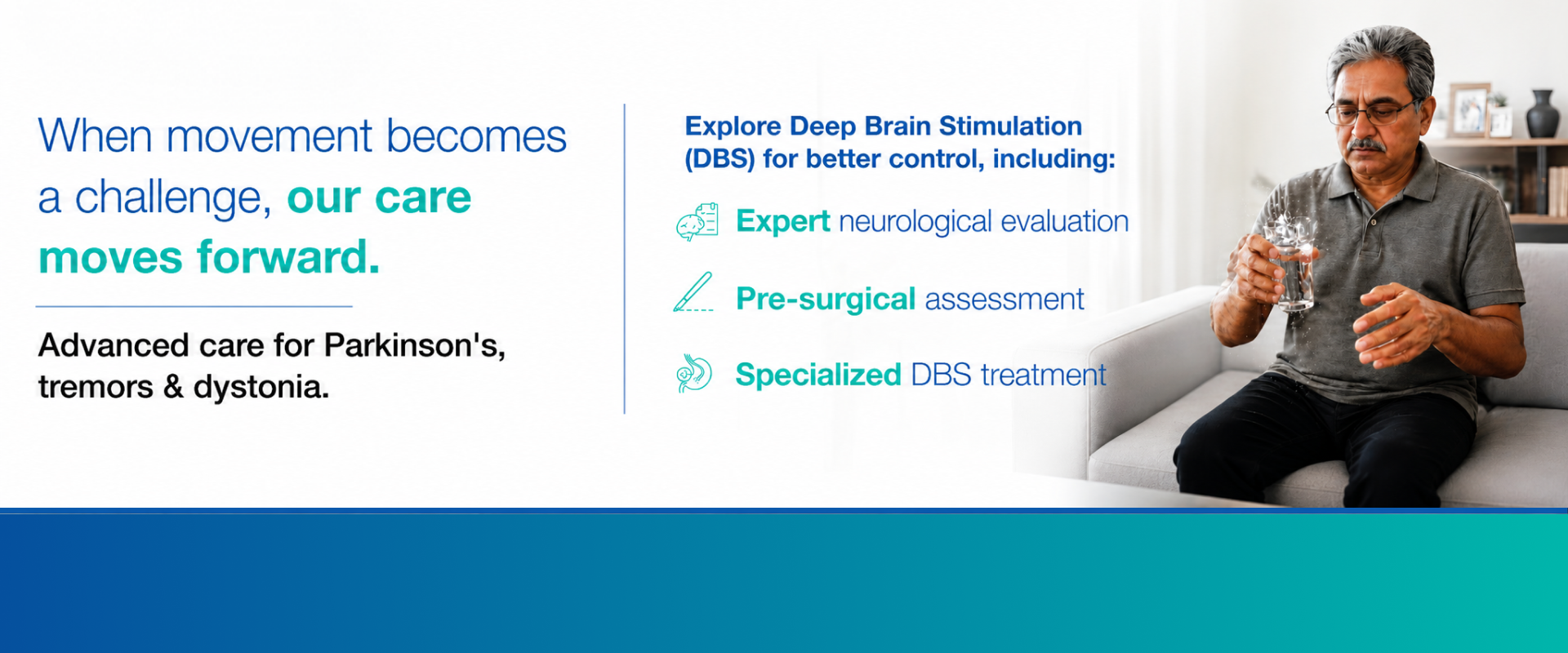 When movement becomes a challenge, our care moves forward.

Advanced care for Parkinson's, tremors & dystonia.

Explore Deep Brain Stimulation (DBS) for better control, including:

Expert neurological evaluation

Pre-surgical assessment

Specialized DBS treatment